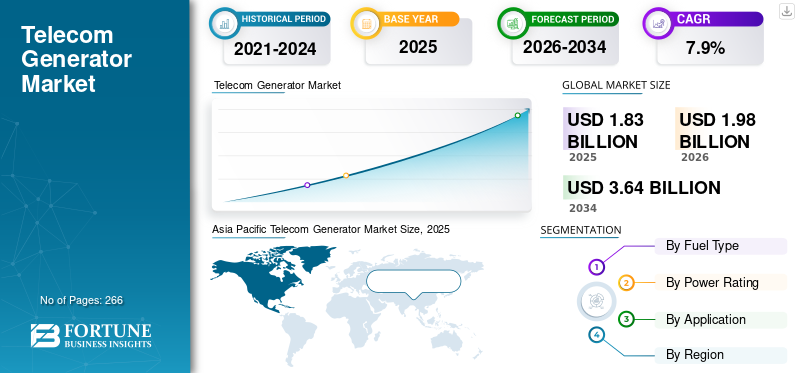 Telecom Generator Market

No of Pages: 266

FORTUNE BUSINESS INSIGHTS

HISTORICAL PERIOD
2021-2024

BASE YEAR
2025

FORECAST PERIOD
2026-2034

CAGR
7.9%

Telecom Generator Market

GLOBAL MARKET SIZE

USD 1.83 BILLION
2025

USD 1.98 BILLION
2026

USD 3.64 BILLION
2034

Asia Pacific Telecom Generator Market Size, 2025

SEGMENTATION

1 By Fuel Type
2 By Power Rating
3 By Application
4 By Region